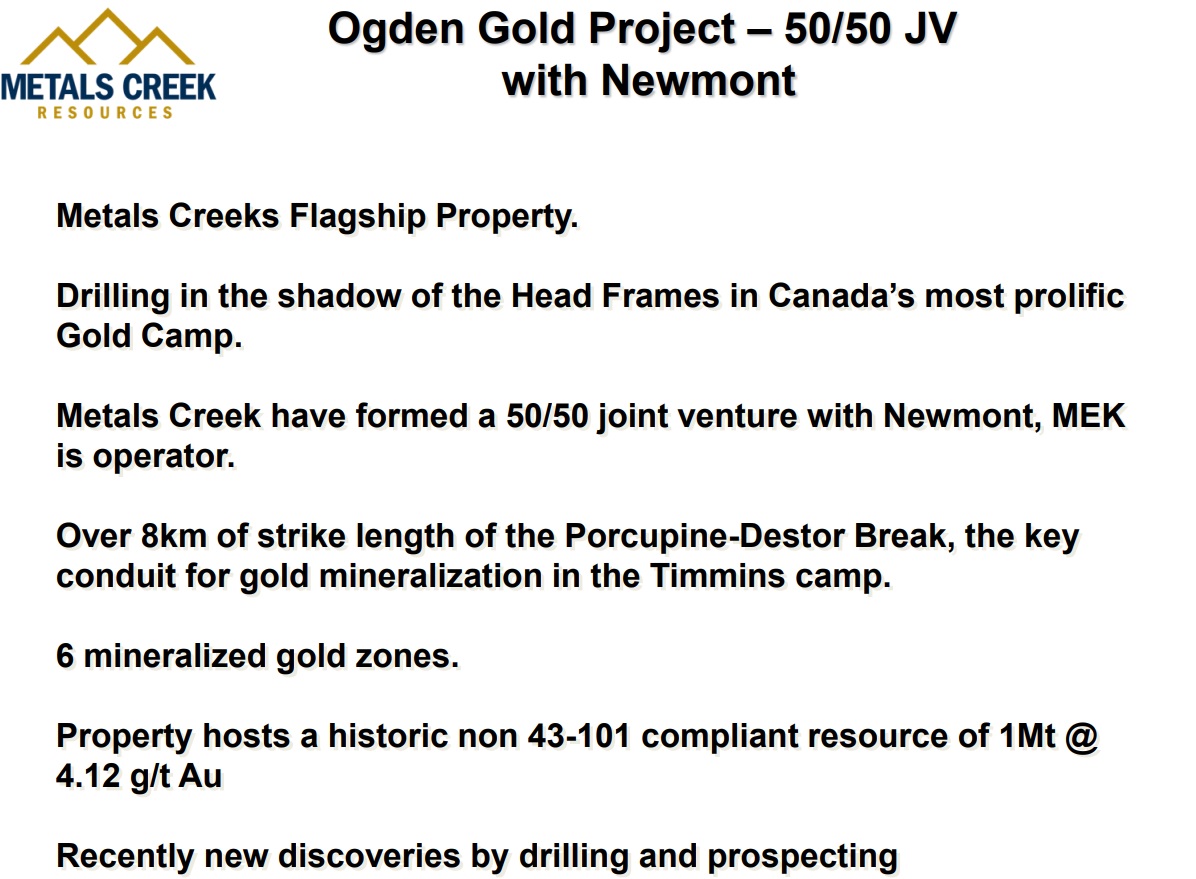 METALS CREEK
RESOURCES

Ogden Gold Project – 50/50 JV with Newmont

Metals Creeks Flagship Property.

Drilling in the shadow of the Head Frames in Canada's most prolific Gold Camp.

Metals Creek have formed a 50/50 joint venture with Newmont, MEK is operator.

Over 8km of strike length of the Porcupine-Destor Break, the key conduit for gold mineralization in the Timmins camp.

6 mineralized gold zones.

Property hosts a historic non 43-101 compliant resource of 1Mt @ 4.12 g/t Au

Recently new discoveries by drilling and prospecting